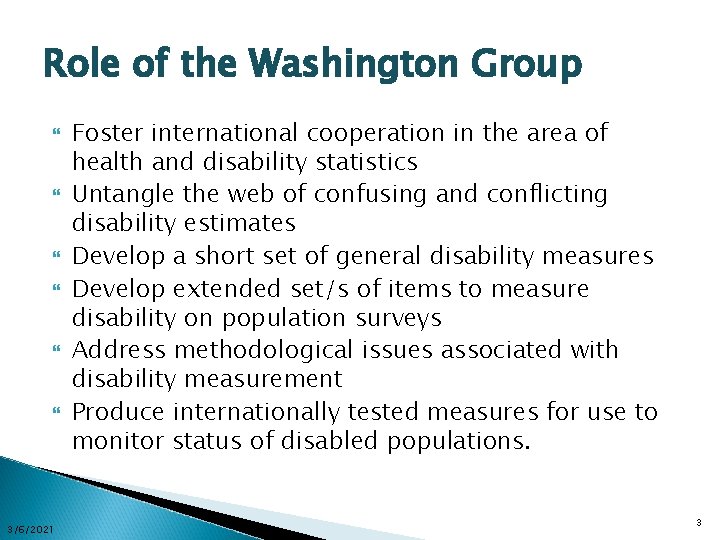 Role of the Washington Group

Foster international cooperation in the area of health and disability statistics

Untangle the web of confusing and conflicting disability estimates

Develop a short set of general disability measures

Develop extended set/s of items to measure disability on population surveys

Address methodological issues associated with disability measurement

Produce internationally tested measures for use to monitor status of disabled populations.

3/6/2021

3